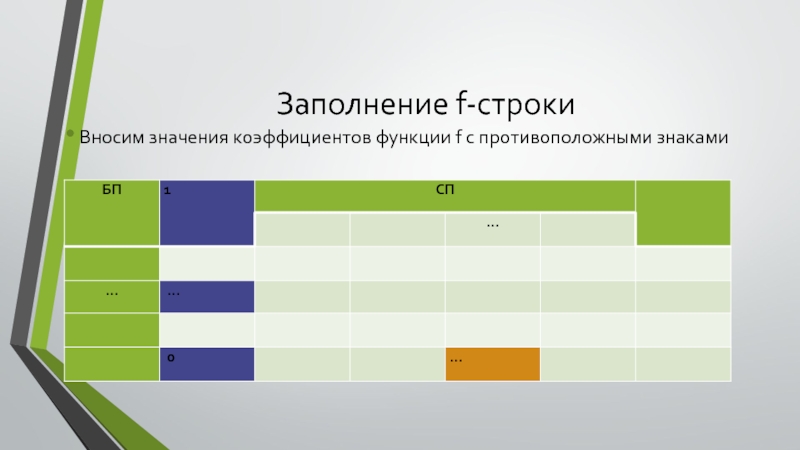 Заполнение f-строки

Вносим значения коэффициентов функции f с противоположными знаками

| БП | 1 | СП | | | | |
|---|---|---|---|---|---|---|
| | | | | … | | |
| | | | | | | |
| … | … | | | | | |
| | | | | | | |
| | 0 | | | … | | |